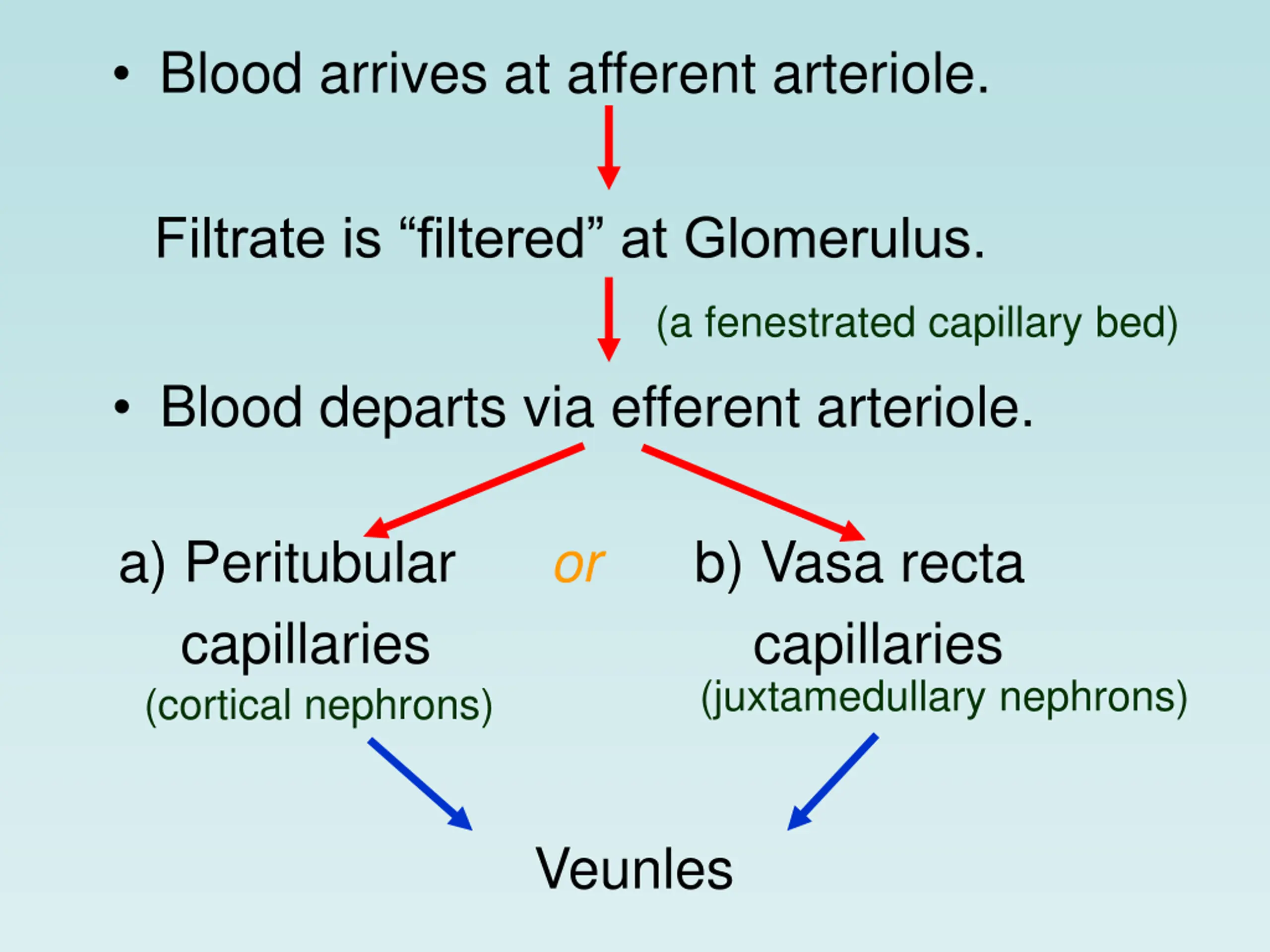 • Blood arrives at afferent arteriole.

Filtrate is “filtered” at Glomerulus.

(a fenestrated capillary bed)

• Blood departs via efferent arteriole.

a) Peritubular capillaries
(cortical nephrons)

or

b) Vasa recta capillaries
(juxtamedullary nephrons)

Veunles